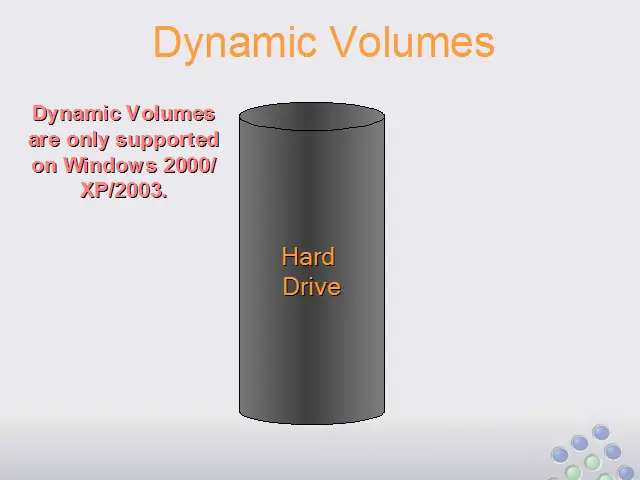 Dynamic Volumes

Dynamic Volumes are only supported on Windows 2000/ XP/2003.

Hard Drive